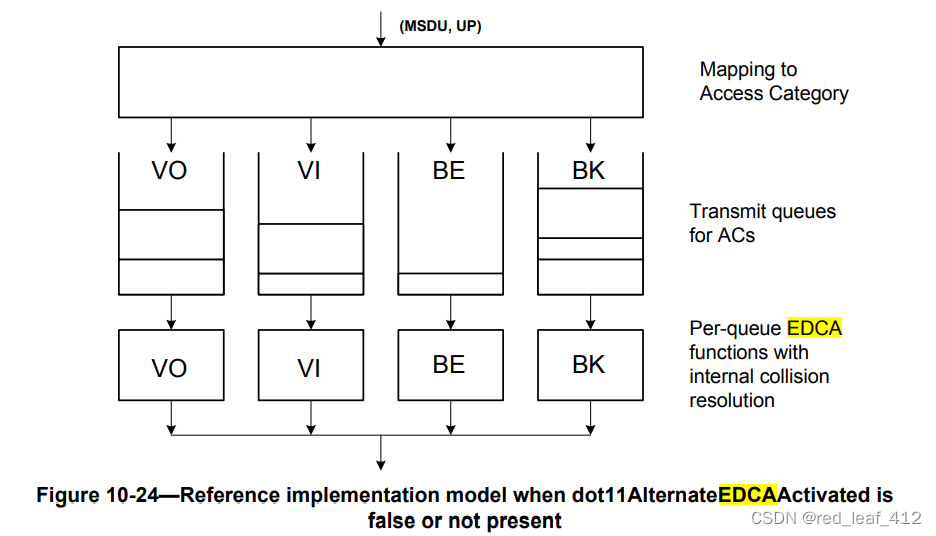 (MSDU, UP)

Mapping to Access Category

VO
VI
BE
BK

Transmit queues for ACs

VO
VI
BE
BK

Per-queue EDCA functions with internal collision resolution

Figure 10-24—Reference implementation model when dot11AlternateEDCAActivated is false or not present

CSDN @red_leaf_412